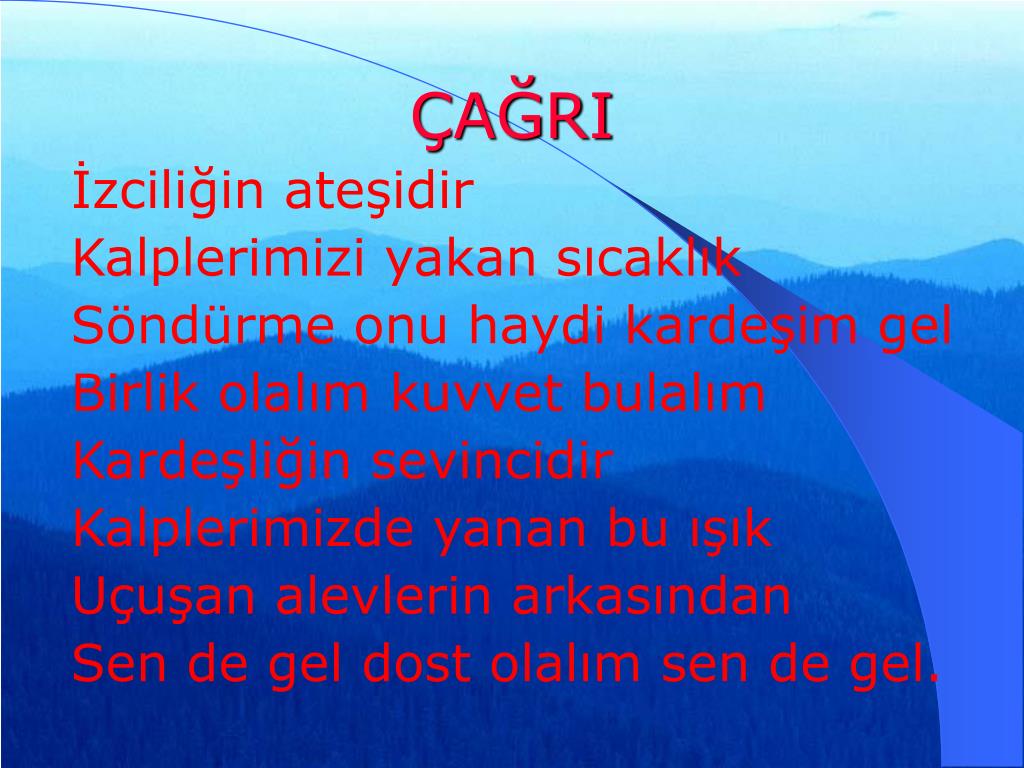 ÇAĞRI

İzciliğin ateşidir
Kalplerimizi yakan sıcaklık
Söndürme onu haydi kardeşim gel
Birlik olalım kuvvet bulalım
Kardeşliğin sevincidir
Kalplerimizde yanan bu ışık
Uçuşan alevlerin arkasından
Sen de gel dost olalım sen de gel.